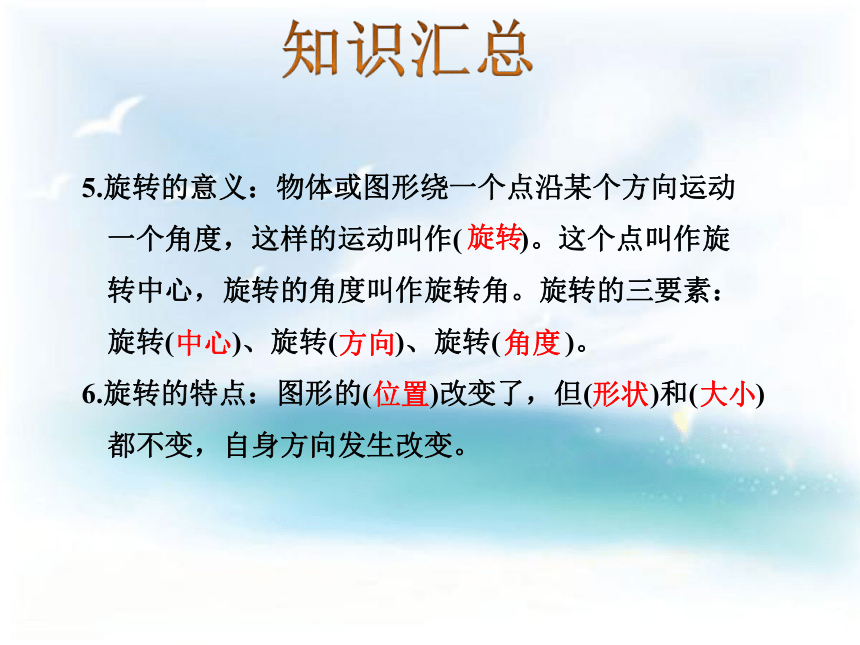 知识汇总

5.旋转的意义：物体或图形绕一个点沿某个方向运动一个角度，这样的运动叫作(旋转)。这个点叫作旋转中心，旋转的角度叫作旋转角。旋转的三要素：旋转(中心)、旋转(方向)、旋转(角度)。

6.旋转的特点：图形的(位置)改变了，但(形状)和(大小)都不变，自身方向发生改变。